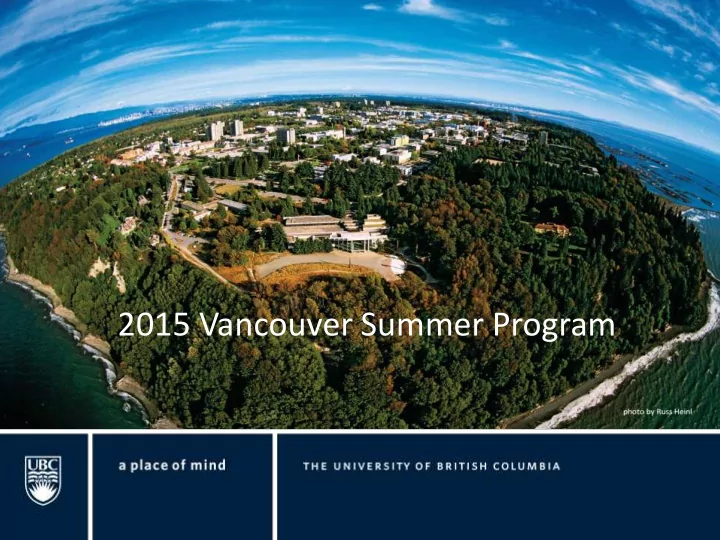 2015 Vancouver Summer Program

photo by Russ Heinl

UBC

a place of mind

THE UNIVERSITY OF BRITISH COLUMBIA